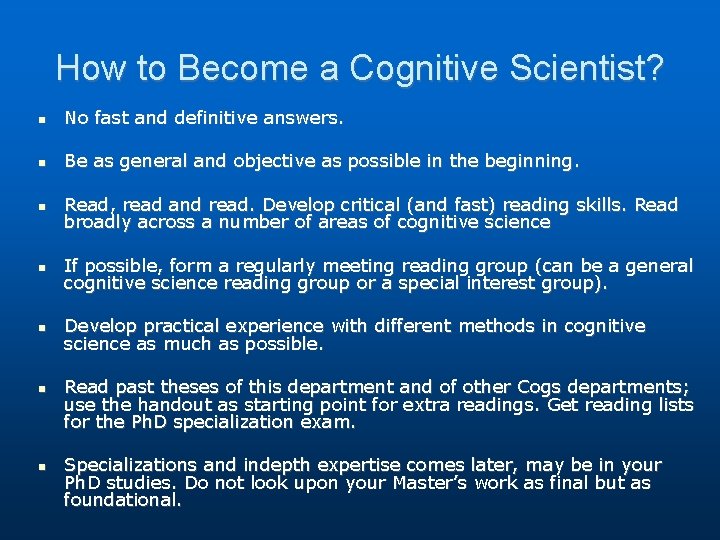 How to Become a Cognitive Scientist?

- No fast and definitive answers.

- Be as general and objective as possible in the beginning.

- Read, read and read. Develop critical (and fast) reading skills. Read broadly across a number of areas of cognitive science

- If possible, form a regularly meeting reading group (can be a general cognitive science reading group or a special interest group).

- Develop practical experience with different methods in cognitive science as much as possible.

- Read past theses of this department and of other Cogs departments; use the handout as starting point for extra readings. Get reading lists for the PhD specialization exam.

- Specializations and indepth expertise comes later, may be in your PhD studies. Do not look upon your Master's work as final but as foundational.